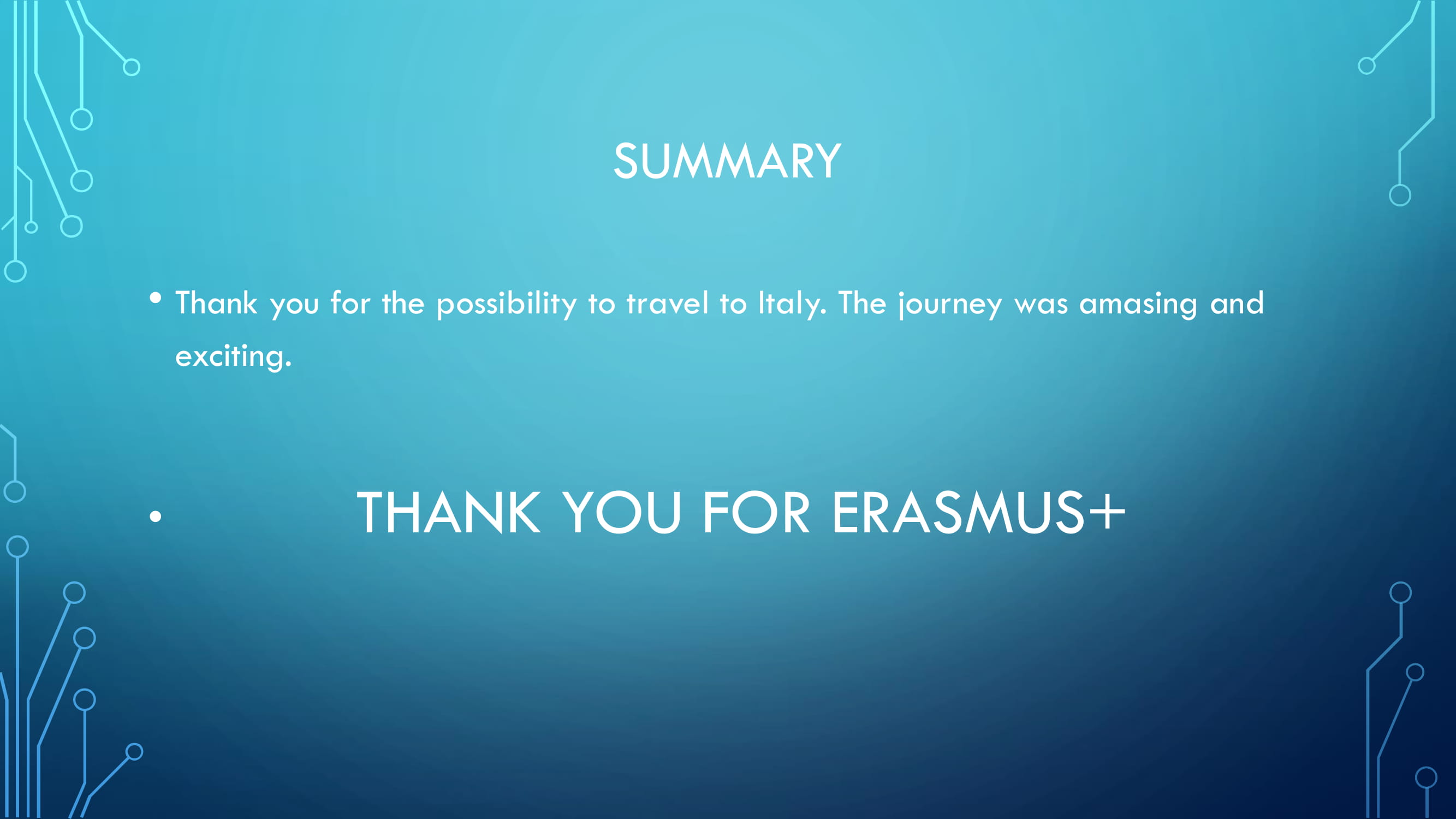 SUMMARY

• Thank you for the possibility to travel to Italy. The journey was amasing and exciting.

• THANK YOU FOR ERASMUS+